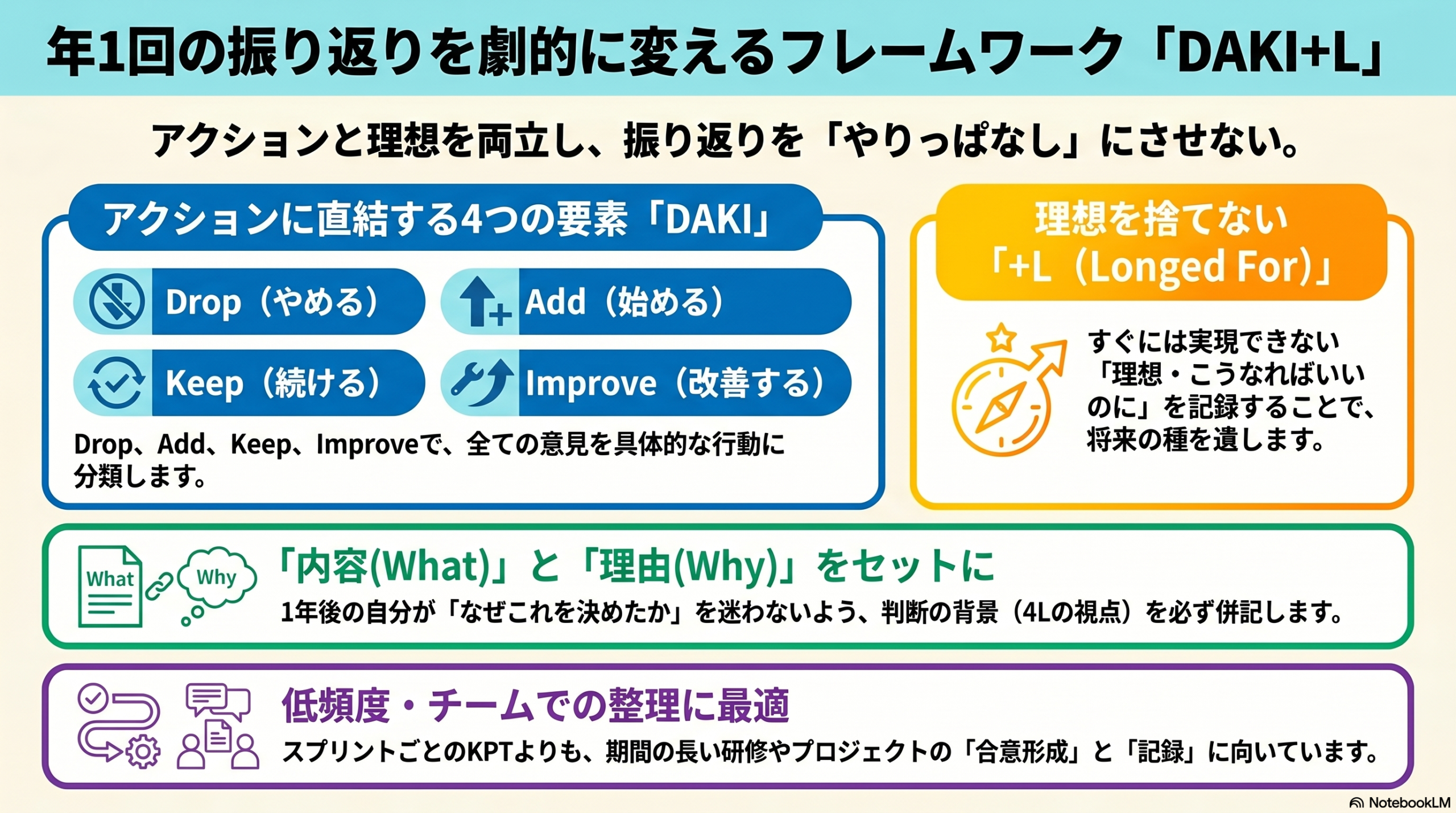 年1回の振り返りを劇的に変えるフレームワーク「DAKI+L」

アクションと理想を両立し、振り返りを「やりっぱなし」にさせない。

アクションに直結する4つの要素「DAKI」

Drop（やめる）

Add（始める）

Keep（続ける）

Improve（改善する）

Drop、Add、Keep、Improveで、全ての意見を具体的な行動に分類します。

理想を捨てない「+L（Longed For）」

すぐには実現できない「理想・こうなればいいのに」を記録することで、将来の種を遺します。

What

Why

「内容(What)」と「理由(Why)」をセットに

1年後の自分が「なぜこれを決めたか」を迷わないよう、判断の背景（4Lの視点）を必ず併記します。

低頻度・チームでの整理に最適

スプリントごとのKPTよりも、期間の長い研修やプロジェクトの「合意形成」と「記録」に向いています。

NotebookLM